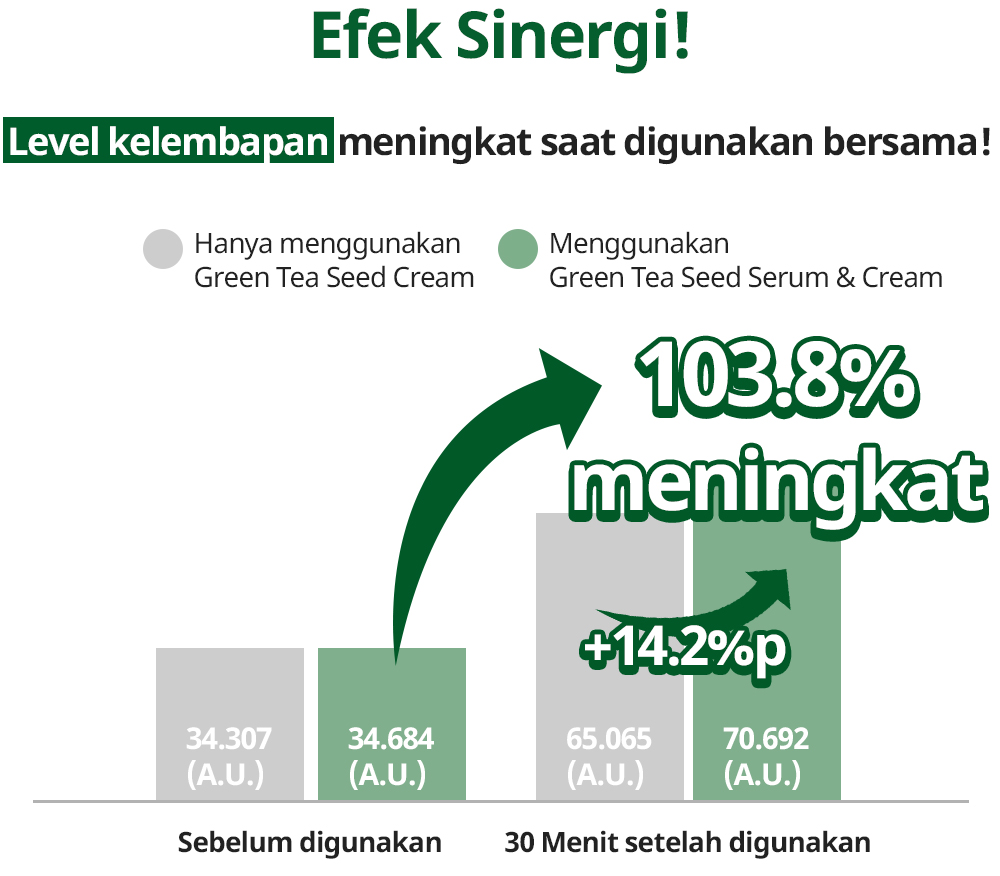 Efek Sinergi!

Level kelembapan meningkat saat digunakan bersama!

Hanya menggunakan Green Tea Seed Cream

Menggunakan Green Tea Seed Serum & Cream

103.8% meningkat

+14.2%p

34.307 (A.U.)

34.684 (A.U.)

65.065 (A.U.)

70.692 (A.U.)

Sebelum digunakan

30 Menit setelah digunakan